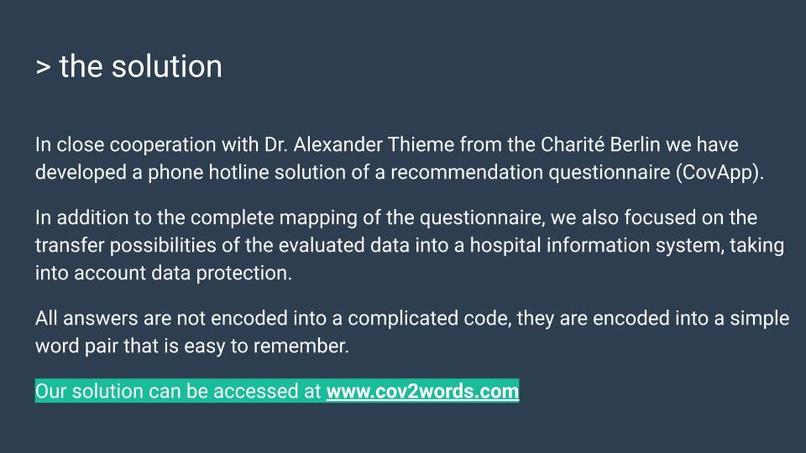 > the solution

In close cooperation with Dr. Alexander Thieme from the Charité Berlin we have developed a phone hotline solution of a recommendation questionnaire (CovApp).

In addition to the complete mapping of the questionnaire, we also focused on the transfer possibilities of the evaluated data into a hospital information system, taking into account data protection.

All answers are not encoded into a complicated code, they are encoded into a simple word pair that is easy to remember.

Our solution can be accessed at www.cov2words.com